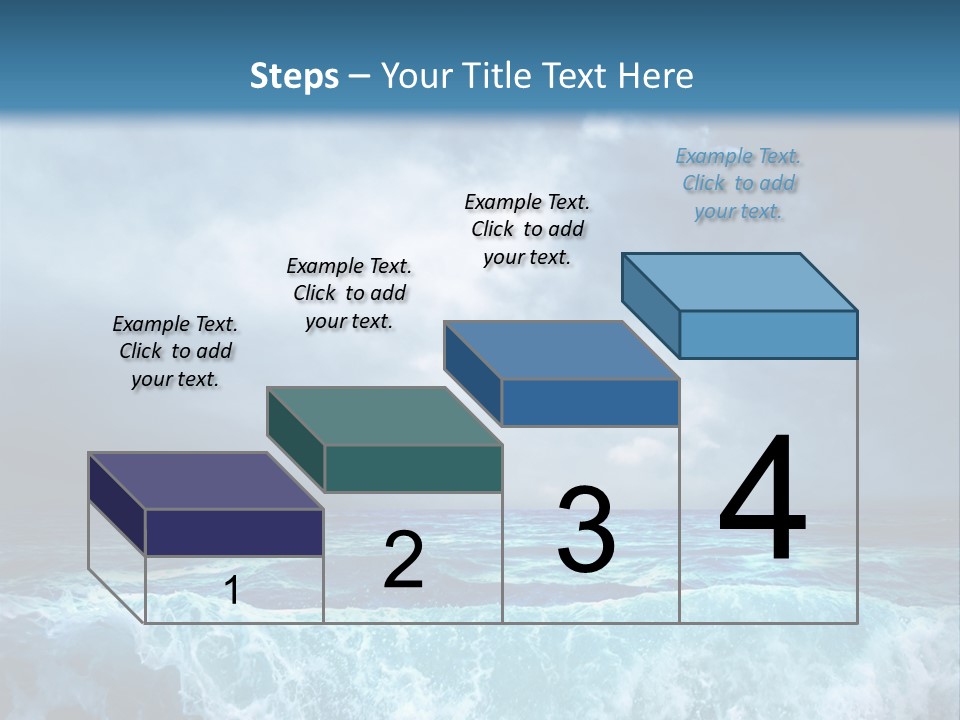 Steps – Your Title Text Here

Example Text. Click to add your text.

Example Text. Click to add your text.

Example Text. Click to add your text.

Example Text. Click to add your text.

1

2

3

4